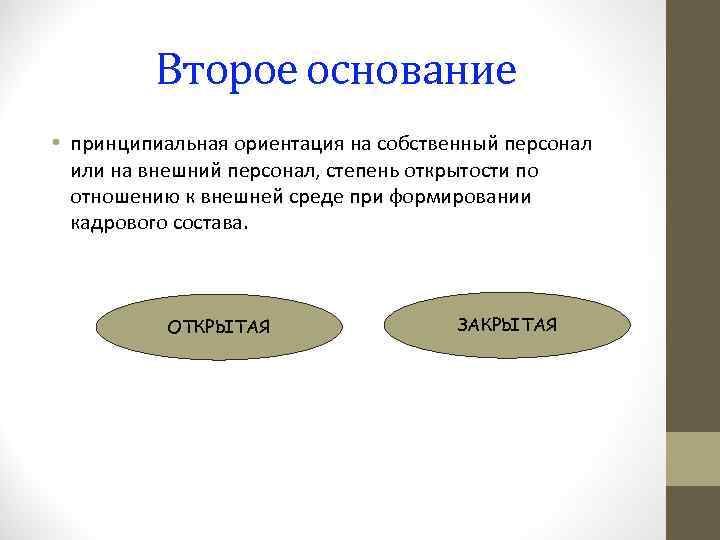 Второе основание

• принципиальная ориентация на собственный персонал или на внешний персонал, степень открытости по отношению к внешней среде при формировании кадрового состава.

ОТКРЫТАЯ

ЗАКРЫТАЯ